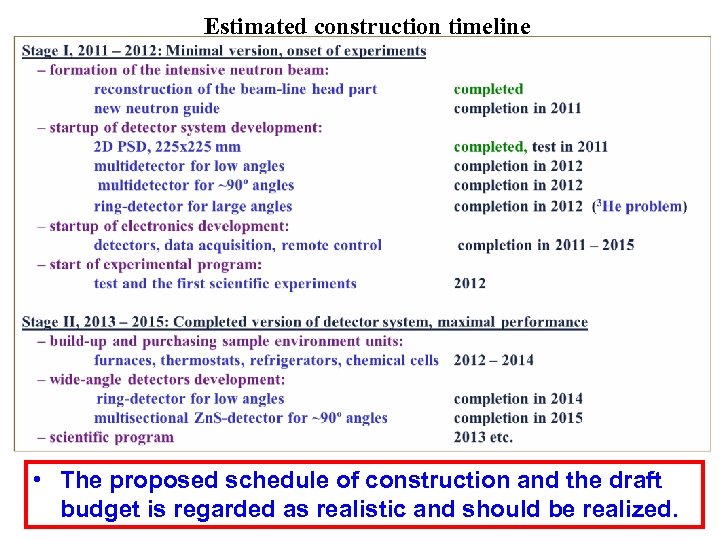 Estimated construction timeline

Stage I, 2011 – 2012: Minimal version, onset of experiments
– formation of the intensive neutron beam:
reconstruction of the beam-line head part completed
new neutron guide completion in 2011
– startup of detector system development:
2D PSD, 225x225 mm completed, test in 2011
multidetector for low angles completion in 2012
multidetector for ~90º angles completion in 2012
ring-detector for large angles completion in 2012 ($^3$He problem)
– startup of electronics development:
detectors, data acquisition, remote control completion in 2011 – 2015
– start of experimental program:
test and the first scientific experiments 2012

Stage II, 2013 – 2015: Completed version of detector system, maximal performance
– build-up and purchasing sample environment units:
furnaces, thermostats, refrigerators, chemical cells 2012 – 2014
– wide-angle detectors development:
ring-detector for low angles completion in 2014
multisectional ZnS-detector for ~90º angles completion in 2015
– scientific program 2013 etc.

• The proposed schedule of construction and the draft budget is regarded as realistic and should be realized.